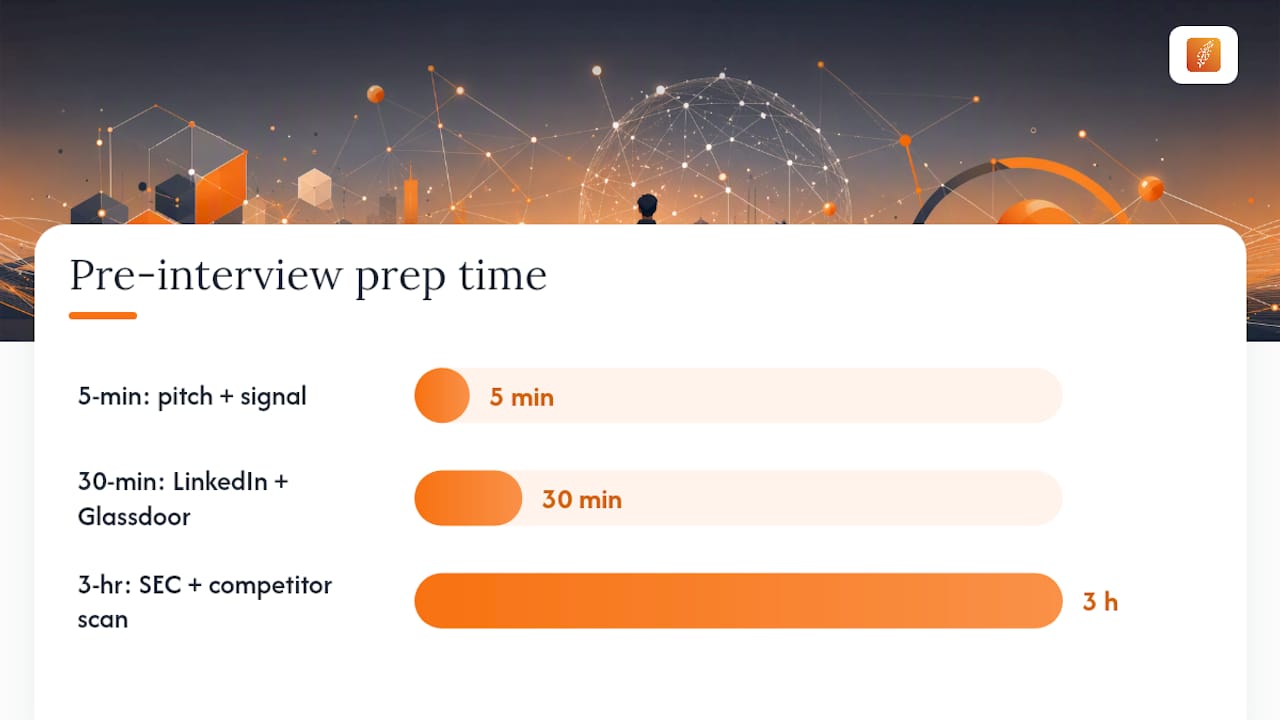 Pre-interview prep time

5-min: pitch + signal

5 min

30-min: LinkedIn + Glassdoor

30 min

3-hr: SEC + competitor scan

3 h